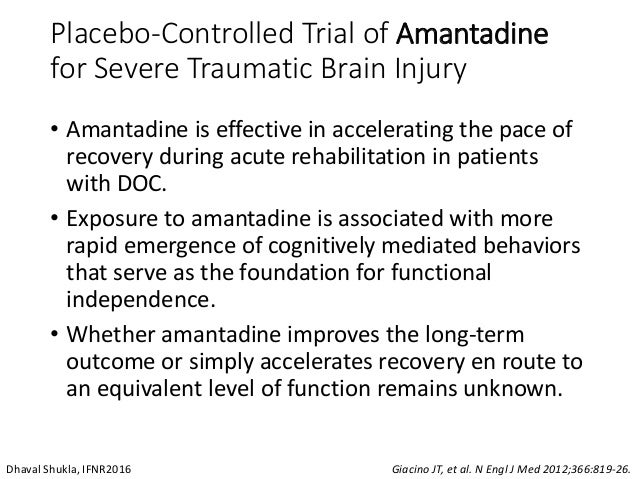 Placebo-Controlled Trial of Amantadine for Severe Traumatic Brain Injury

• Amantadine is effective in accelerating the pace of recovery during acute rehabilitation in patients with DOC.

• Exposure to amantadine is associated with more rapid emergence of cognitively mediated behaviors that serve as the foundation for functional independence.

• Whether amantadine improves the long-term outcome or simply accelerates recovery en route to an equivalent level of function remains unknown.

Dhaval Shukla, IFNR2016

Giacino JT, et al. N Engl J Med 2012;366:819-26.